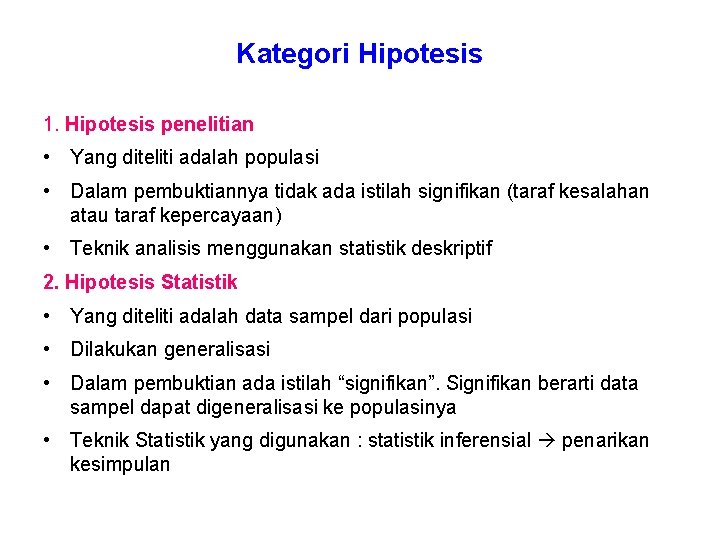 Kategori Hipotesis

1. Hipotesis penelitian

• Yang diteliti adalah populasi

• Dalam pembuktiannya tidak ada istilah signifikan (taraf kesalahan atau taraf kepercayaan)

• Teknik analisis menggunakan statistik deskriptif

2. Hipotesis Statistik

• Yang diteliti adalah data sampel dari populasi

• Dilakukan generalisasi

• Dalam pembuktian ada istilah “signifikan”. Signifikan berarti data sampel dapat digeneralisasi ke populasinya

• Teknik Statistik yang digunakan : statistik inferensial → penarikan kesimpulan